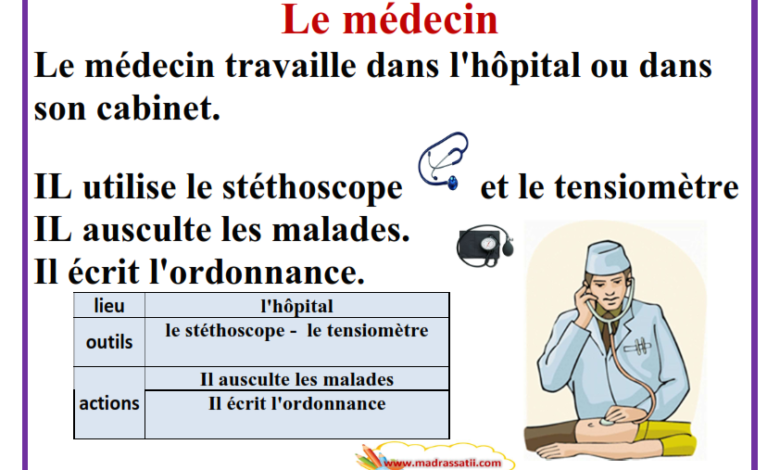 Le médecin

Le médecin travaille dans l'hôpital ou dans son cabinet.

IL utilise le stéthoscope et le tensiomètre
IL ausculte les malades.
Il écrit l'ordonnance.

| lieu | l'hôpital |
|---|---|
| outils | le stéthoscope - le tensiomètre |
| actions | Il ausculte les malades |
| | Il écrit l'ordonnance |

www.madrassatii.com